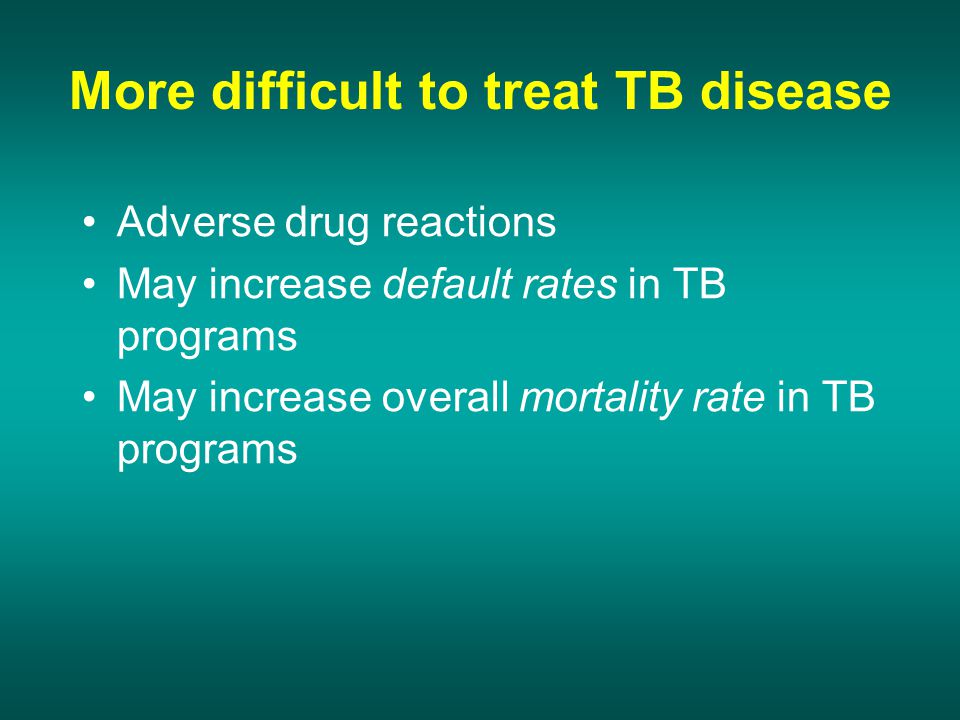 More difficult to treat TB disease

• Adverse drug reactions
• May increase default rates in TB programs
• May increase overall mortality rate in TB programs